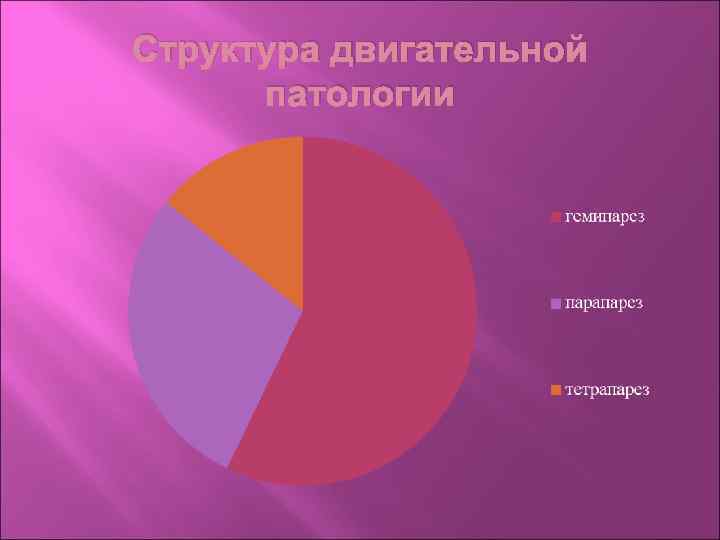 Структура двигательной патологии

гемипарез

парапарез

тетрапарез